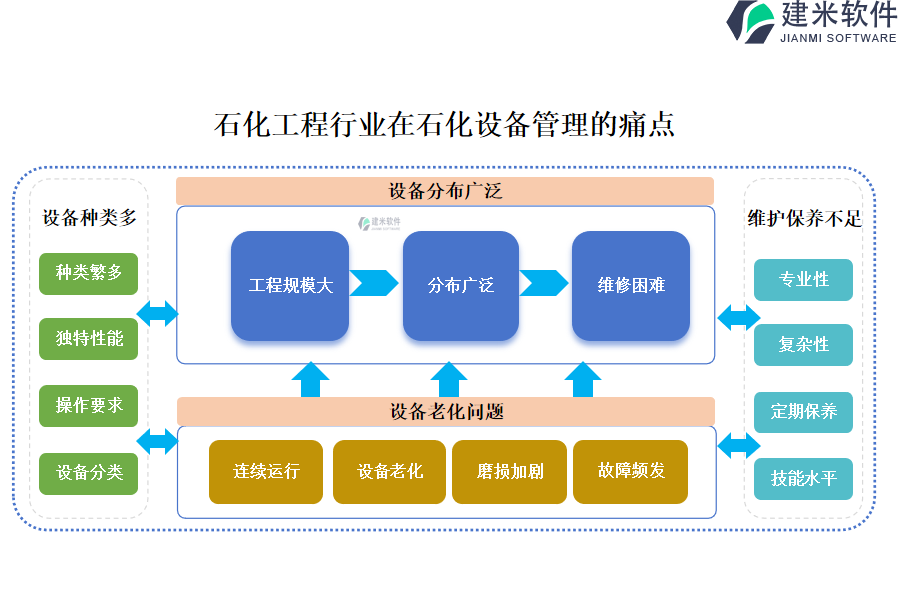 建米软件
JIANMI SOFTWARE

石化工程行业在石化设备管理的痛点

设备种类多

种类繁多

独特性能

操作要求

设备分类

设备分布广泛

建米软件

工程规模大

分布广泛

维修困难

设备老化问题

连续运行

设备老化

磨损加剧

故障频发

维护保养不足

专业性

复杂性

定期保养

技能水平